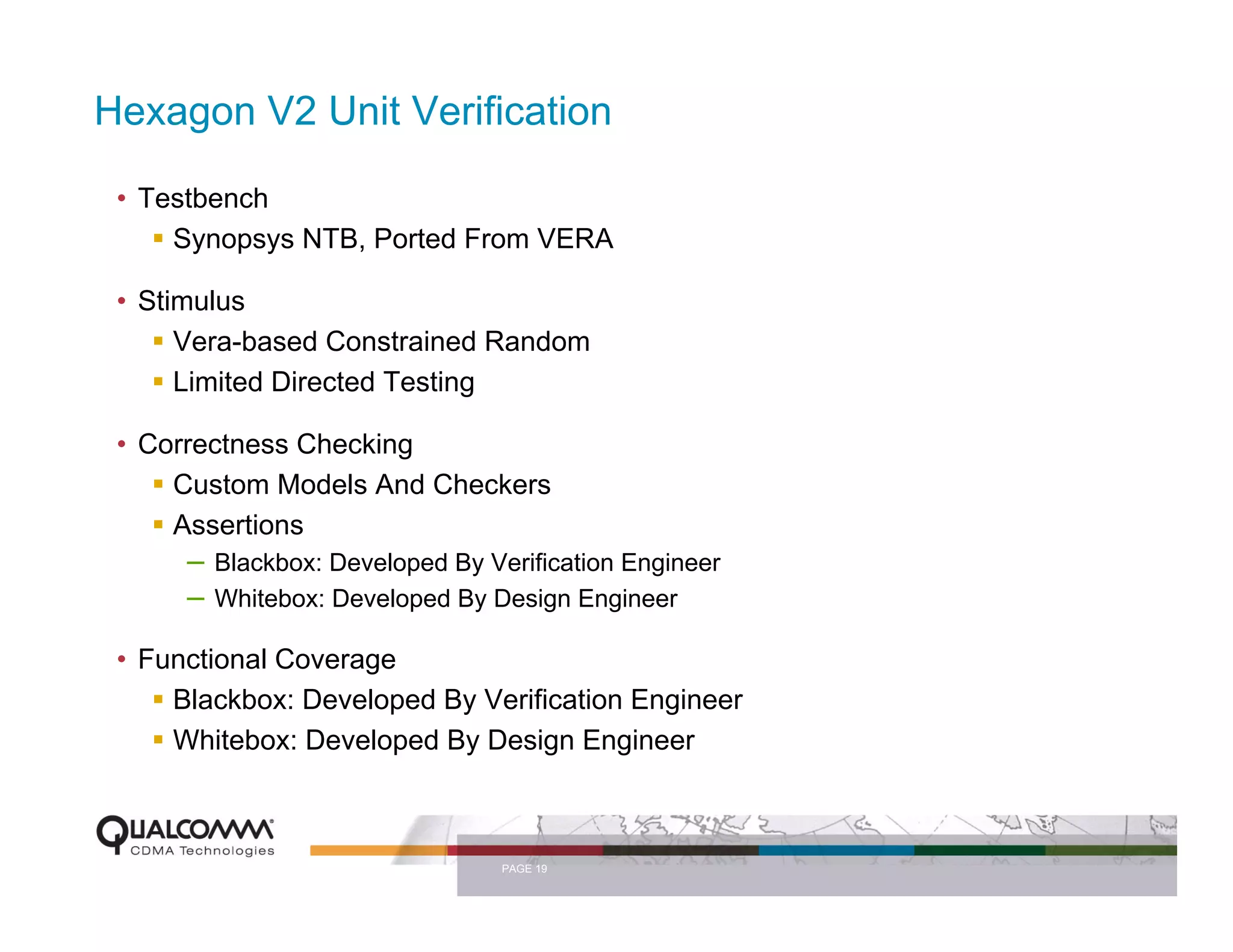 Hexagon V2 Unit Verification

• Testbench
▪ Synopsys NTB, Ported From VERA

• Stimulus
▪ Vera-based Constrained Random
▪ Limited Directed Testing

• Correctness Checking
▪ Custom Models And Checkers
▪ Assertions
– Blackbox: Developed By Verification Engineer
– Whitebox: Developed By Design Engineer

• Functional Coverage
▪ Blackbox: Developed By Verification Engineer
▪ Whitebox: Developed By Design Engineer

QUALCOMM
CDMA Technologies

PAGE 19